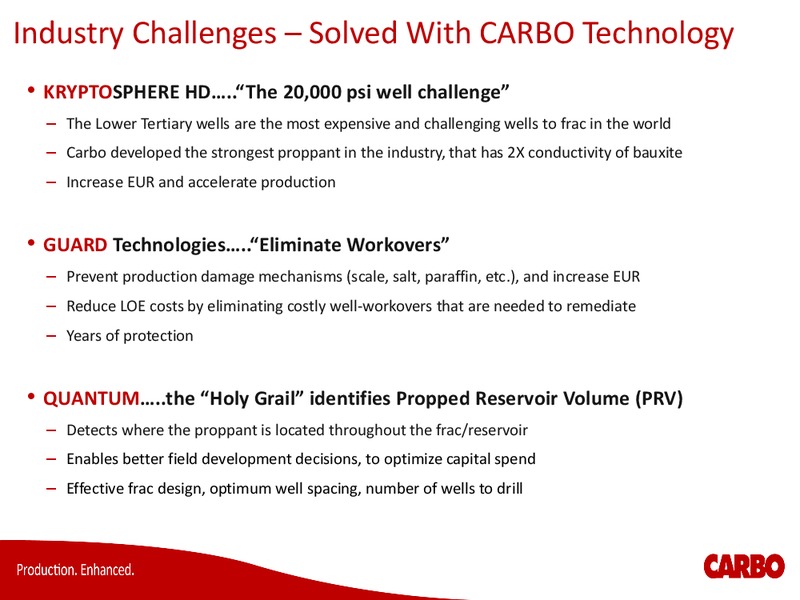 Industry Challenges – Solved With CARBO Technology

• KRYPTOSPHERE HD…..“The 20,000 psi well challenge”

– The Lower Tertiary wells are the most expensive and challenging wells to frac in the world

– Carbo developed the strongest proppant in the industry, that has 2X conductivity of bauxite

– Increase EUR and accelerate production

• GUARD Technologies…..“Eliminate Workovers”

– Prevent production damage mechanisms (scale, salt, paraffin, etc.), and increase EUR

– Reduce LOE costs by eliminating costly well-workovers that are needed to remediate

– Years of protection

• QUANTUM…..the “Holy Grail” identifies Propped Reservoir Volume (PRV)

– Detects where the proppant is located throughout the frac/reservoir

– Enables better field development decisions, to optimize capital spend

– Effective frac design, optimum well spacing, number of wells to drill

Production. Enhanced.

CARBO